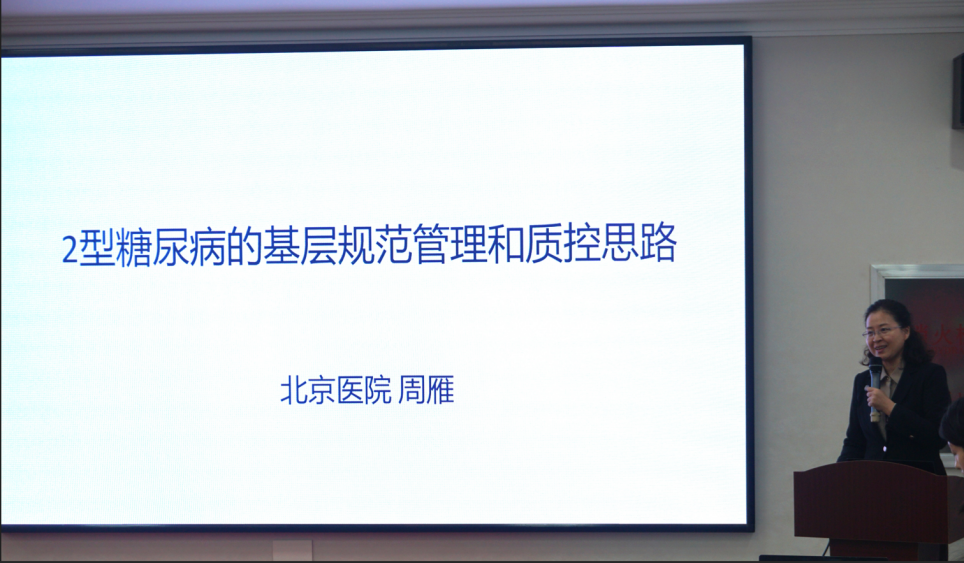 2型糖尿病的基层规范管理和质控思路

北京医院 周雁